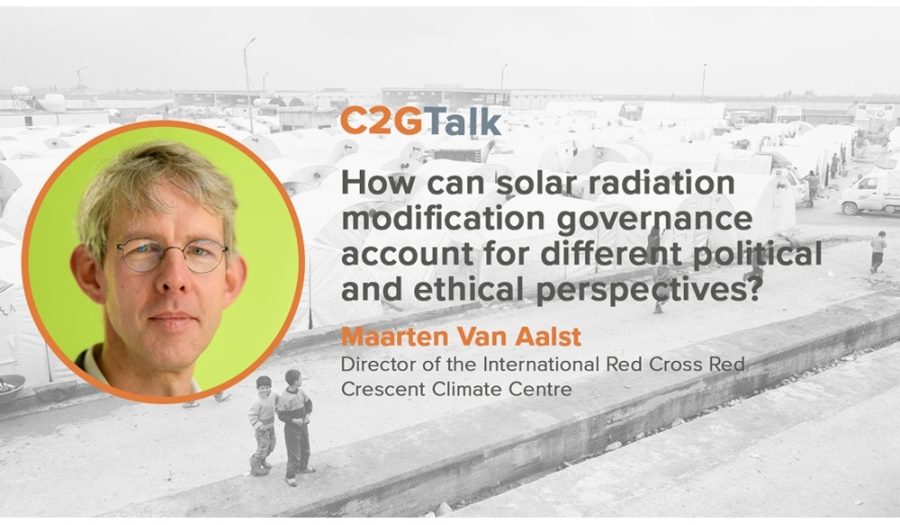 C2GTalk

How can solar radiation modification governance account for different political and ethical perspectives?

Maarten Van Aalst

Director of the International Red Cross Red Crescent Climate Centre